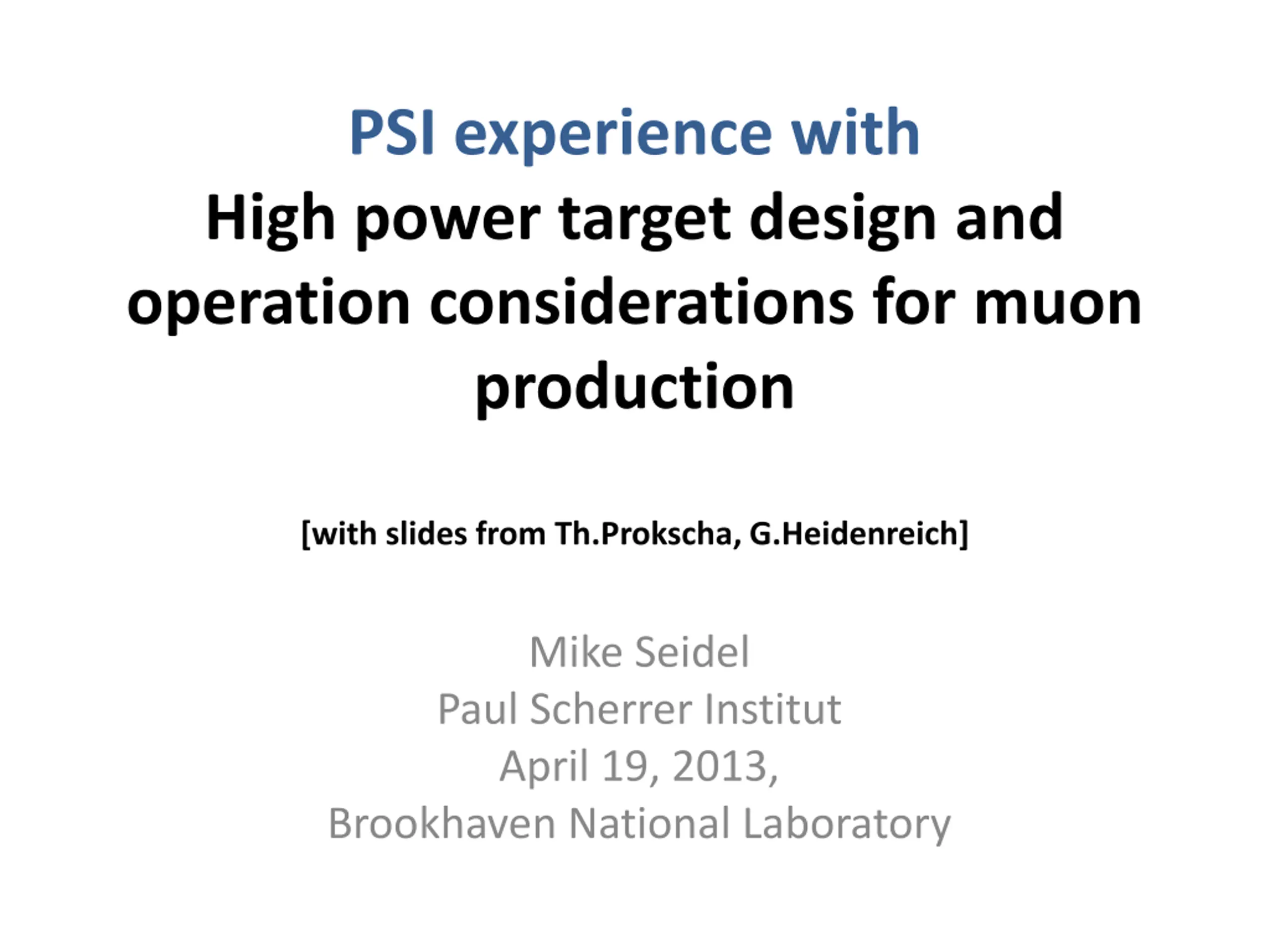 PSI experience with
High power target design and operation considerations for muon production

[with slides from Th.Prokscha, G.Heidenreich]

Mike Seidel
Paul Scherrer Institut
April 19, 2013,
Brookhaven National Laboratory